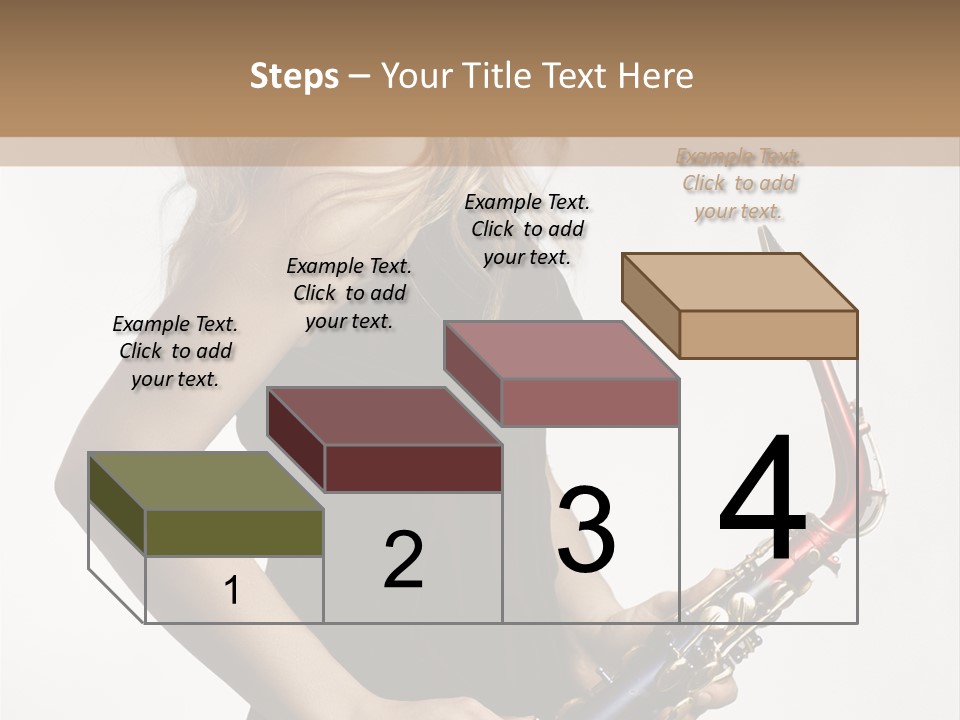 Steps – Your Title Text Here

Example Text. Click to add your text.

Example Text. Click to add your text.

Example Text. Click to add your text.

Example Text. Click to add your text.

1

2

3

4